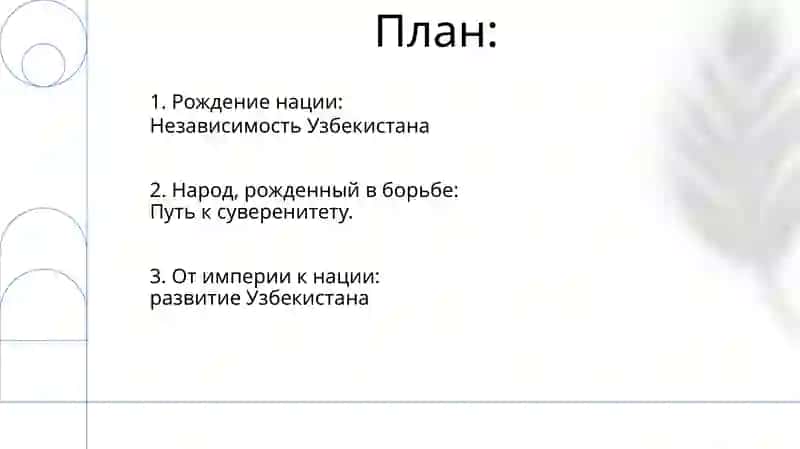 План:

1. Рождение нации:
Независимость Узбекистана

2. Народ, рожденный в борьбе:
Путь к суверенитету.

3. От империи к нации:
развитие Узбекистана